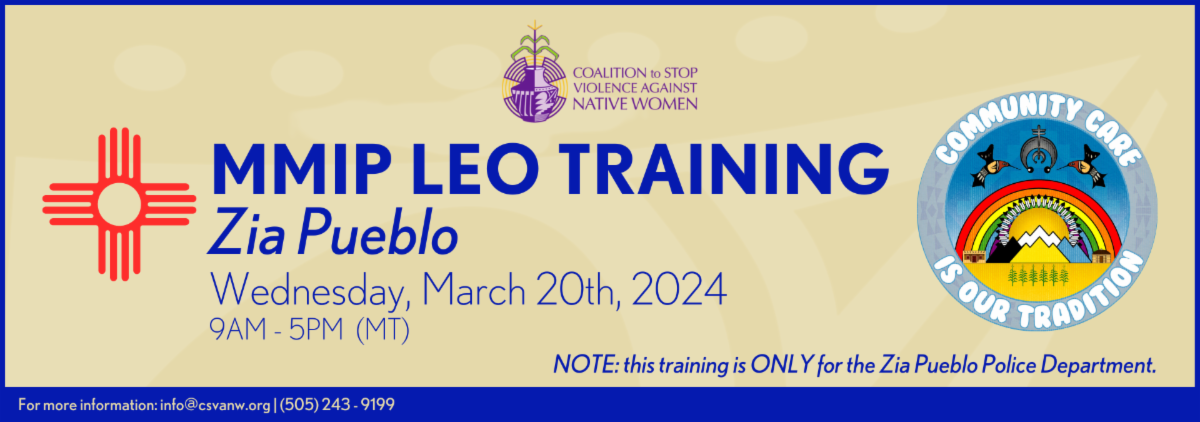 COALITION to STOP
VIOLENCE AGAINST
NATIVE WOMEN

MMIP LEO TRAINING
Zia Pueblo
Wednesday, March 20th, 2024
9AM - 5PM (MT)

COMMUNITY CARE
IS OUR TRADITION

NOTE: this training is ONLY for the Zia Pueblo Police Department.

For more information: info@csvanw.org | (505) 243 - 9199